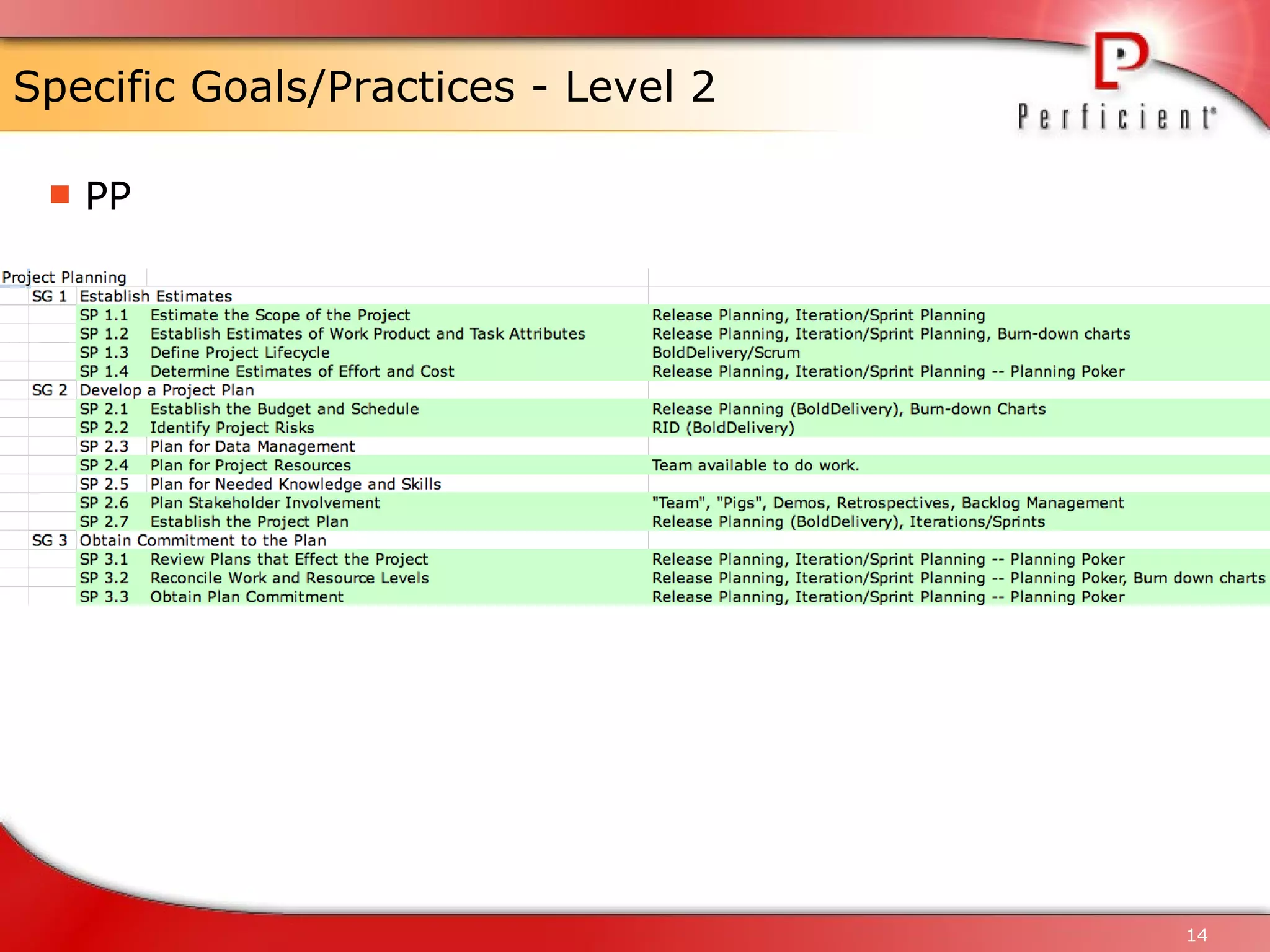 Specific Goals/Practices - Level 2

Perficient

PP

| Project Planning | | | | |
|---|---|---|---|---|
| | SG 1 | Establish Estimates | | |
| | | SP 1.1 | Estimate the Scope of the Project | Release Planning, Iteration/Sprint Planning |
| | | SP 1.2 | Establish Estimates of Work Product and Task Attributes | Release Planning, Iteration/Sprint Planning, Burn-down charts |
| | | SP 1.3 | Define Project Lifecycle | BoldDelivery/Scrum |
| | | SP 1.4 | Determine Estimates of Effort and Cost | Release Planning, Iteration/Sprint Planning -- Planning Poker |
| | SG 2 | Develop a Project Plan | | |
| | | SP 2.1 | Establish the Budget and Schedule | Release Planning (BoldDelivery), Burn-down Charts |
| | | SP 2.2 | Identify Project Risks | RID (BoldDelivery) |
| | | SP 2.3 | Plan for Data Management | |
| | | SP 2.4 | Plan for Project Resources | Team available to do work. |
| | | SP 2.5 | Plan for Needed Knowledge and Skills | |
| | | SP 2.6 | Plan Stakeholder Involvement | "Team", "Pigs", Demos, Retrospectives, Backlog Management |
| | | SP 2.7 | Establish the Project Plan | Release Planning (BoldDelivery), Iterations/Sprints |
| | SG 3 | Obtain Commitment to the Plan | | |
| | | SP 3.1 | Review Plans that Effect the Project | Release Planning, Iteration/Sprint Planning -- Planning Poker |
| | | SP 3.2 | Reconcile Work and Resource Levels | Release Planning, Iteration/Sprint Planning -- Planning Poker, Burn down charts |
| | | SP 3.3 | Obtain Plan Commitment | Release Planning, Iteration/Sprint Planning -- Planning Poker |

14